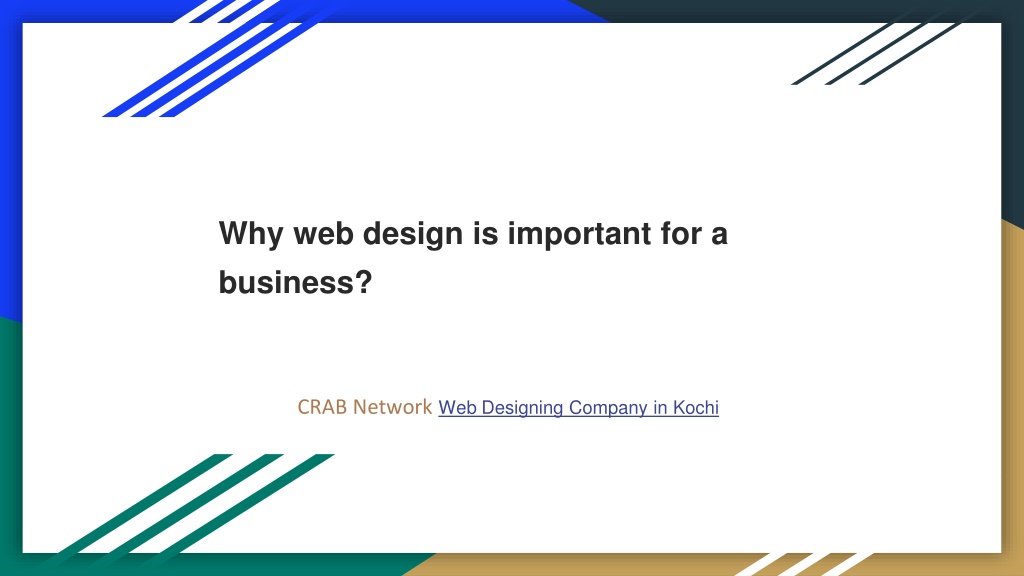 Why web design is important for a business?

CRAB Network Web Designing Company in Kochi